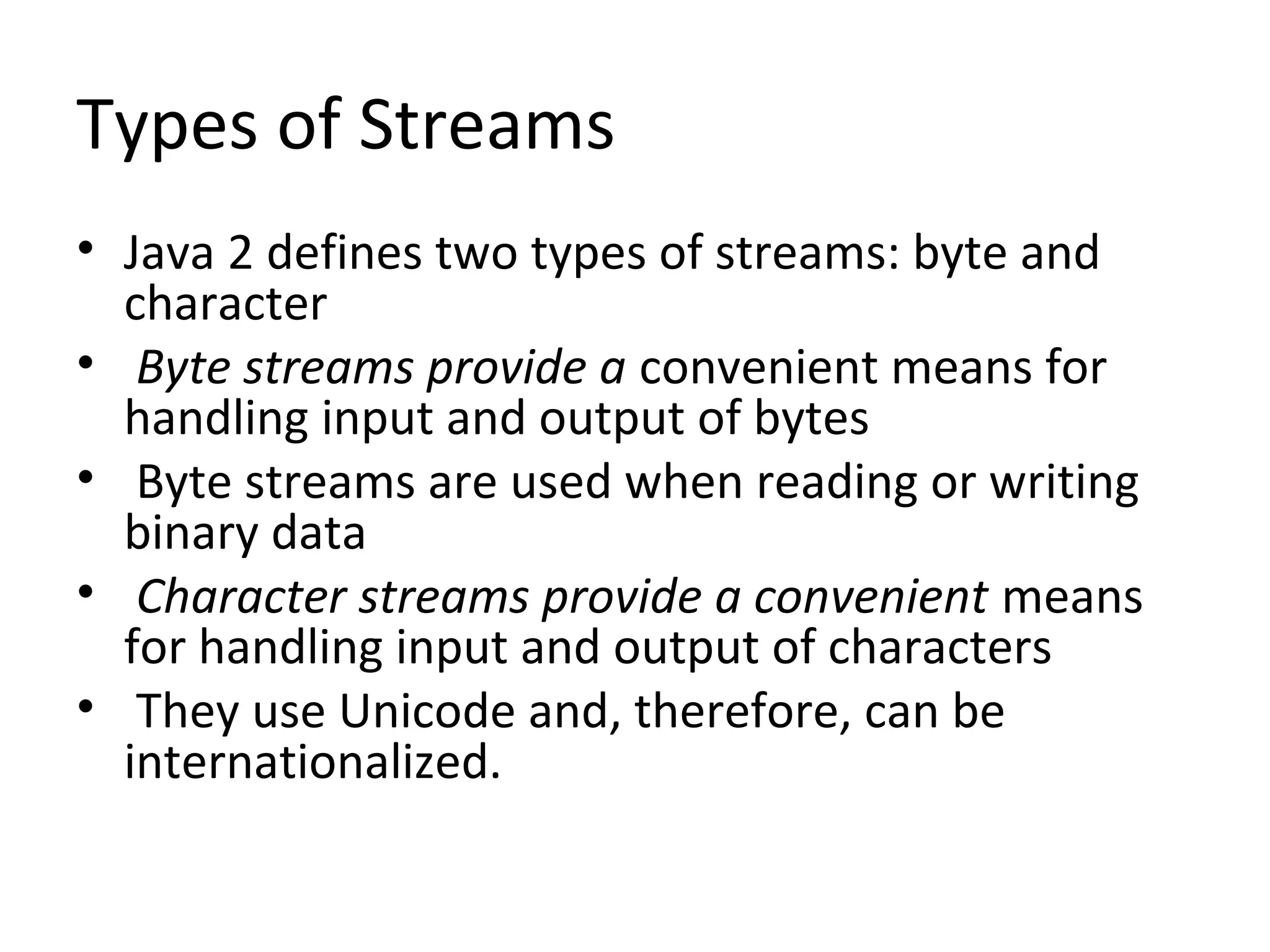 Types of Streams

• Java 2 defines two types of streams: byte and character
• Byte streams provide a convenient means for handling input and output of bytes
• Byte streams are used when reading or writing binary data
• Character streams provide a convenient means for handling input and output of characters
• They use Unicode and, therefore, can be internationalized.